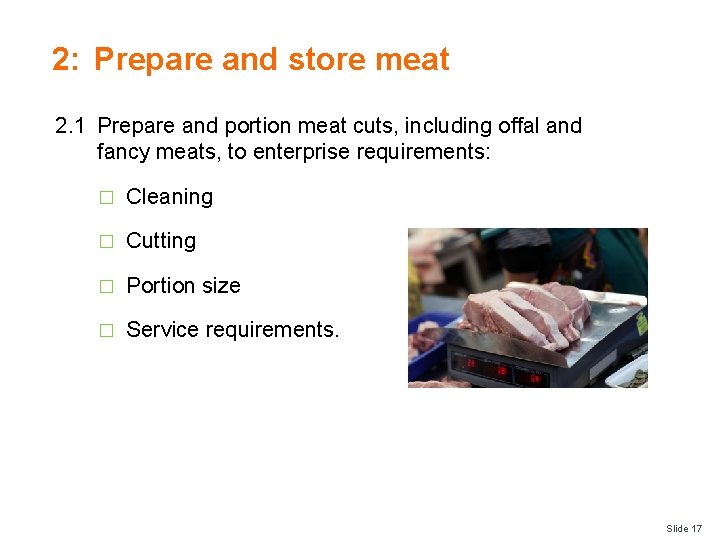 2: Prepare and store meat

2.1 Prepare and portion meat cuts, including offal and fancy meats, to enterprise requirements:

□ Cleaning

□ Cutting

□ Portion size

□ Service requirements.

Slide 17